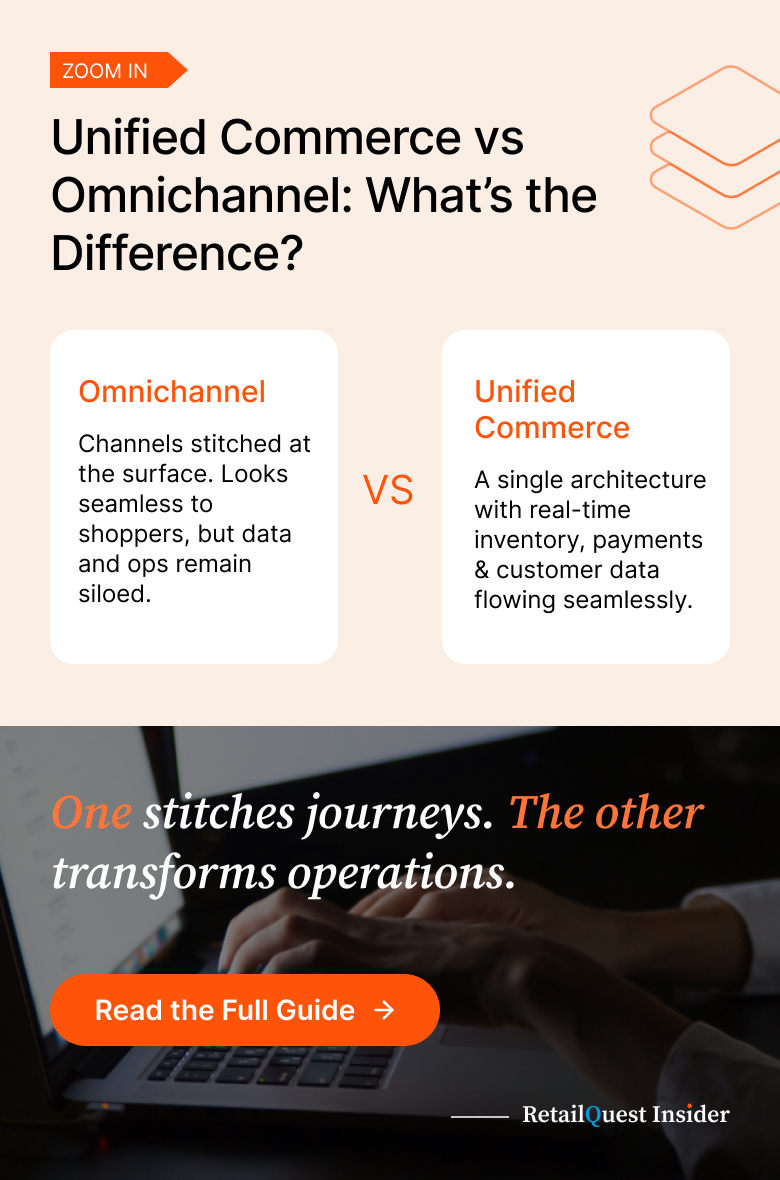 ZOOM IN

Unified Commerce vs Omnichannel: What's the Difference?

Omnichannel

Channels stitched at the surface. Looks seamless to shoppers, but data and ops remain siloed.

VS

Unified Commerce

A single architecture with real-time inventory, payments & customer data flowing seamlessly.

One stitches journeys. The other transforms operations.

Read the Full Guide →

RetailQuest Insider